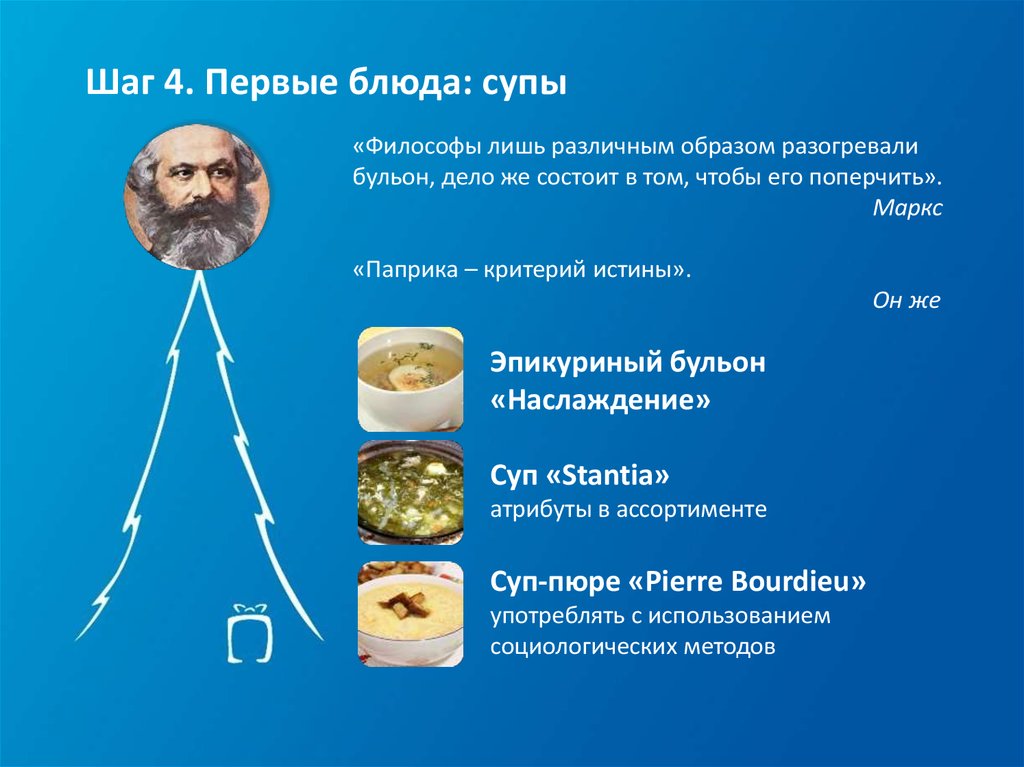 Шаг 4. Первые блюда: супы

«Философы лишь различным образом разогревали бульон, дело же состоит в том, чтобы его поперчить».
Маркс

«Паприка – критерий истины».
Он же

Эпикуриный бульон «Наслаждение»

Суп «Stantia»
атрибуты в ассортименте

Суп-пюре «Pierre Bourdieu»
употреблять с использованием социологических методов